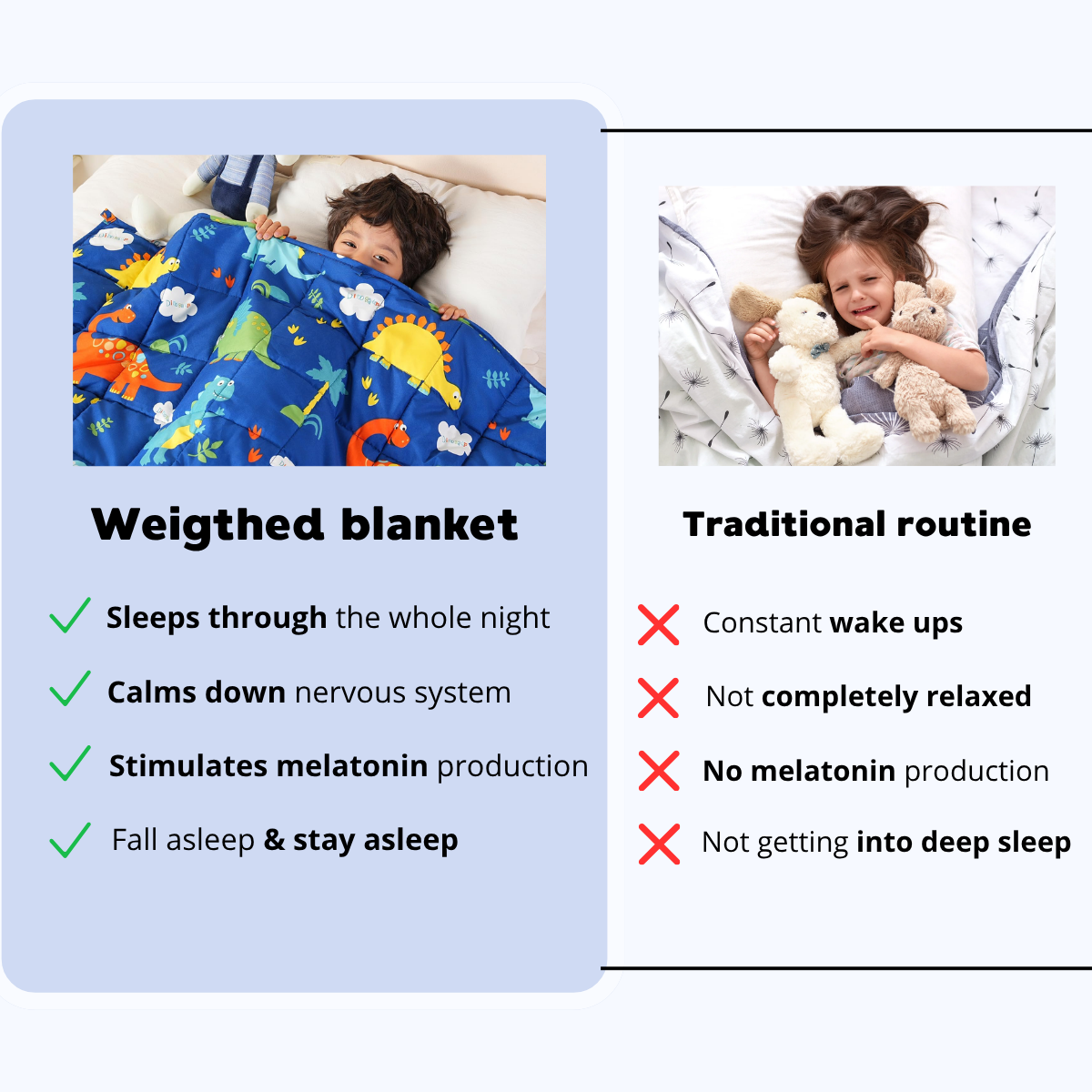 Weigthed blanket

Sleeps through the whole night

Calms down nervous system

Stimulates melatonin production

Fall asleep & stay asleep

Traditional routine

Constant wake ups

Not completely relaxed

No melatonin production

Not getting into deep sleep